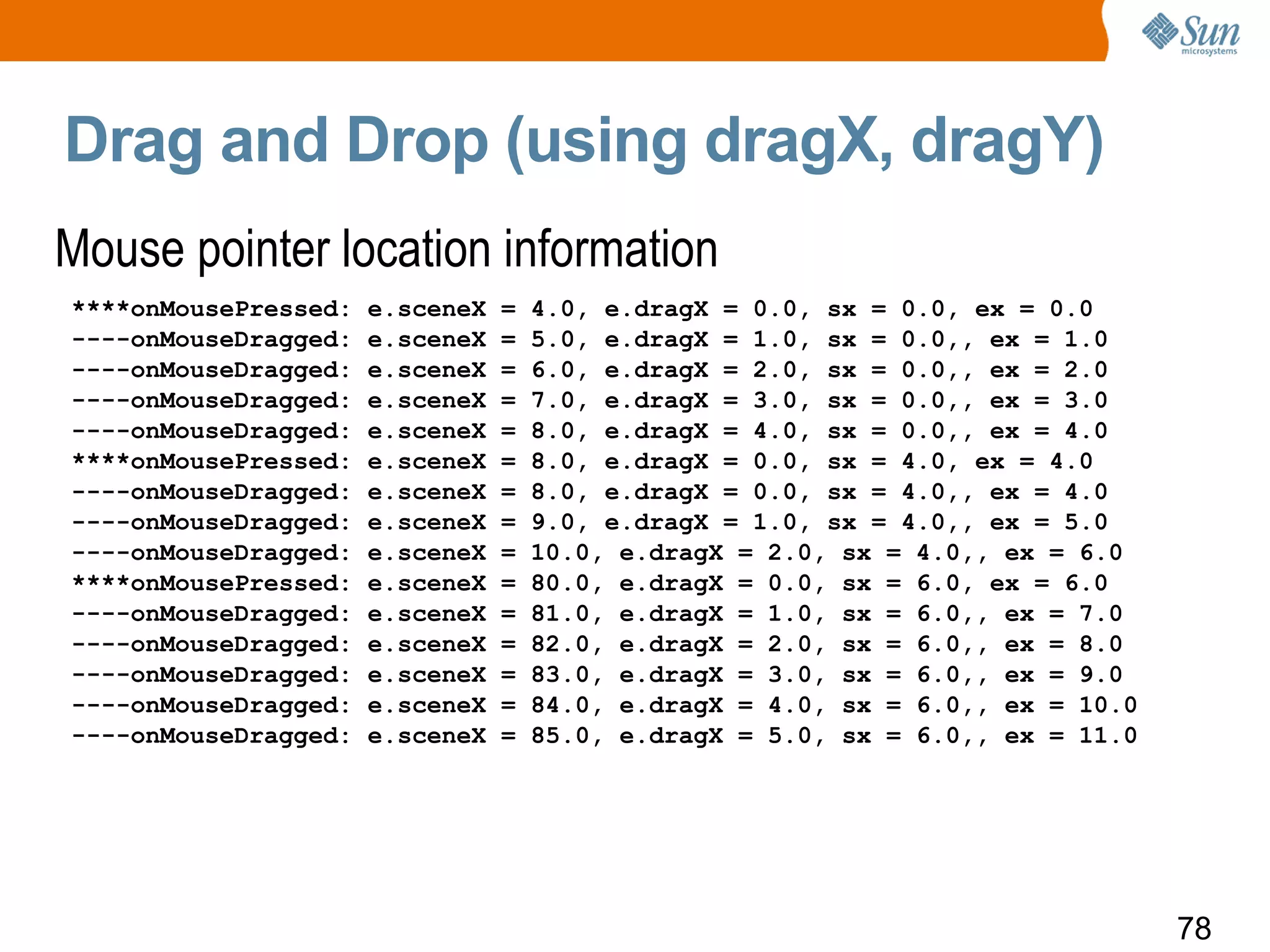 Sun microsystems

Drag and Drop (using dragX, dragY)

Mouse pointer location information

****onMousePressed: e.sceneX = 4.0, e.dragX = 0.0, sx = 0.0, ex = 0.0
----onMouseDragged: e.sceneX = 5.0, e.dragX = 1.0, sx = 0.0,, ex = 1.0
----onMouseDragged: e.sceneX = 6.0, e.dragX = 2.0, sx = 0.0,, ex = 2.0
----onMouseDragged: e.sceneX = 7.0, e.dragX = 3.0, sx = 0.0,, ex = 3.0
----onMouseDragged: e.sceneX = 8.0, e.dragX = 4.0, sx = 0.0,, ex = 4.0
****onMousePressed: e.sceneX = 8.0, e.dragX = 0.0, sx = 4.0, ex = 4.0
----onMouseDragged: e.sceneX = 8.0, e.dragX = 0.0, sx = 4.0,, ex = 4.0
----onMouseDragged: e.sceneX = 9.0, e.dragX = 1.0, sx = 4.0,, ex = 5.0
----onMouseDragged: e.sceneX = 10.0, e.dragX = 2.0, sx = 4.0,, ex = 6.0
****onMousePressed: e.sceneX = 80.0, e.dragX = 0.0, sx = 6.0, ex = 6.0
----onMouseDragged: e.sceneX = 81.0, e.dragX = 1.0, sx = 6.0,, ex = 7.0
----onMouseDragged: e.sceneX = 82.0, e.dragX = 2.0, sx = 6.0,, ex = 8.0
----onMouseDragged: e.sceneX = 83.0, e.dragX = 3.0, sx = 6.0,, ex = 9.0
----onMouseDragged: e.sceneX = 84.0, e.dragX = 4.0, sx = 6.0,, ex = 10.0
----onMouseDragged: e.sceneX = 85.0, e.dragX = 5.0, sx = 6.0,, ex = 11.0

78